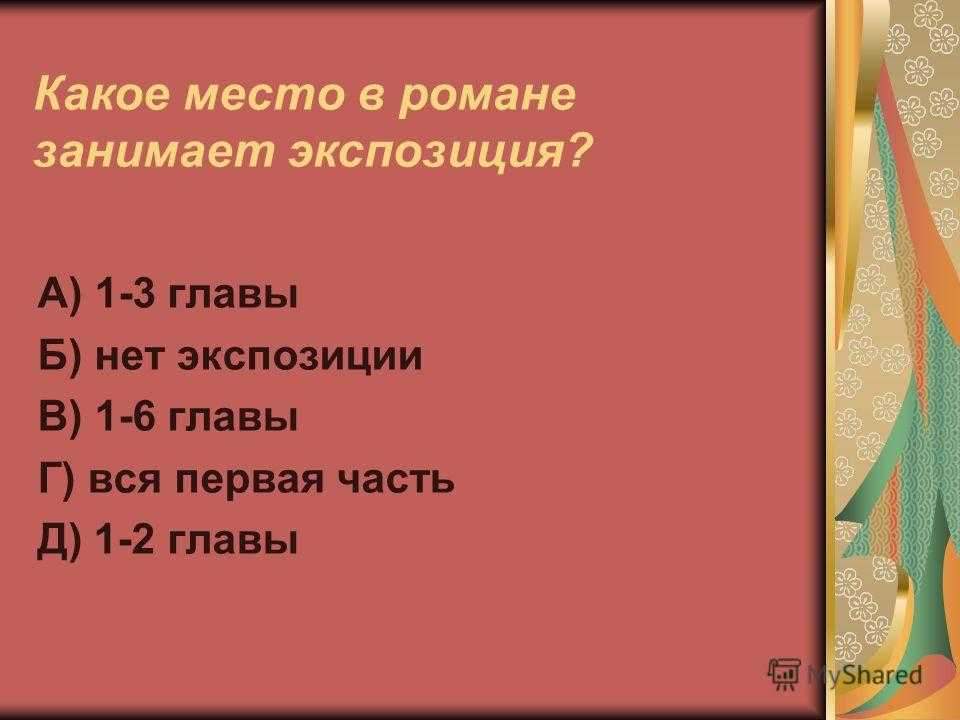 Какое место в романе занимает экспозиция?

А) 1-3 главы
Б) нет экспозиции
В) 1-6 главы
Г) вся первая часть
Д) 1-2 главы

MyShared